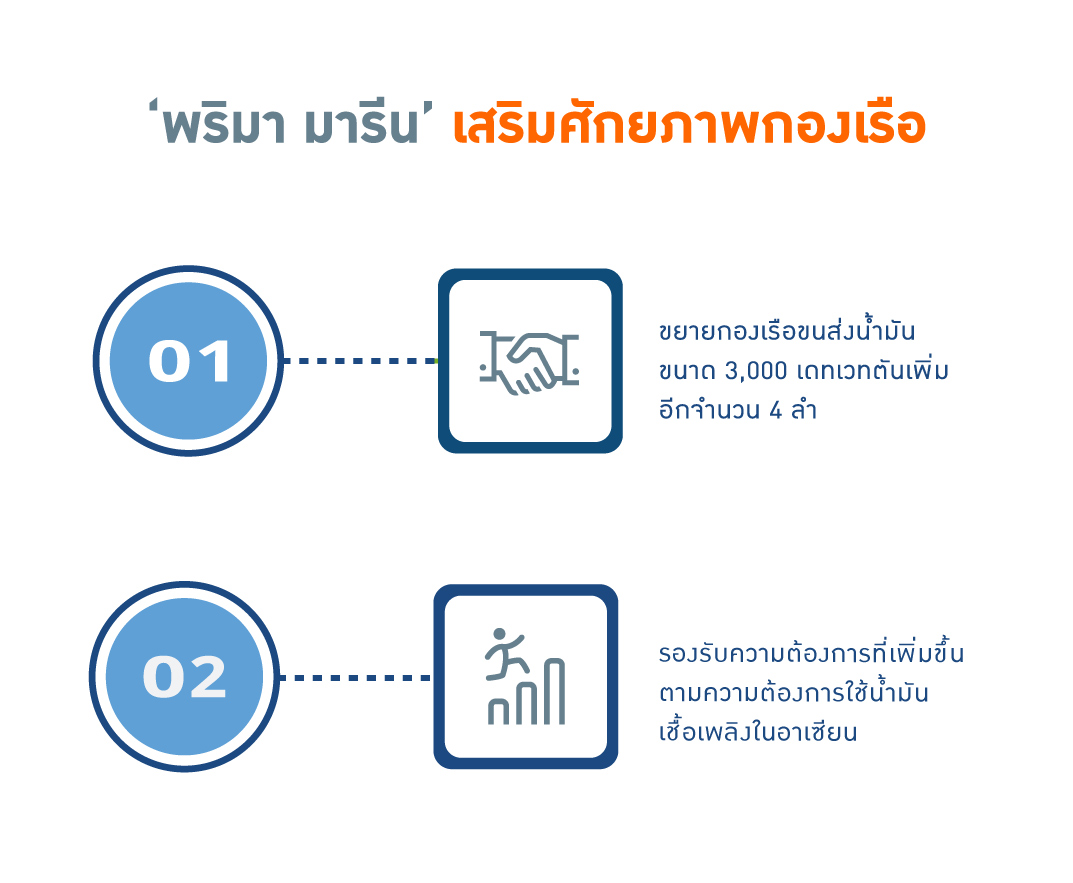 ‘พริมา มารีน’ เสริมศักยภาพกองเรือ

01

ขยายกองเรือขนส่งน้ำมัน ขนาด 3,000 เดทเวทตันเพิ่ม อีกจำนวน 4 ลำ

02

รองรับความต้องการที่เพิ่มขึ้น ตามความต้องการใช้น้ำมัน เชื้อเพลิงในอาเซียน